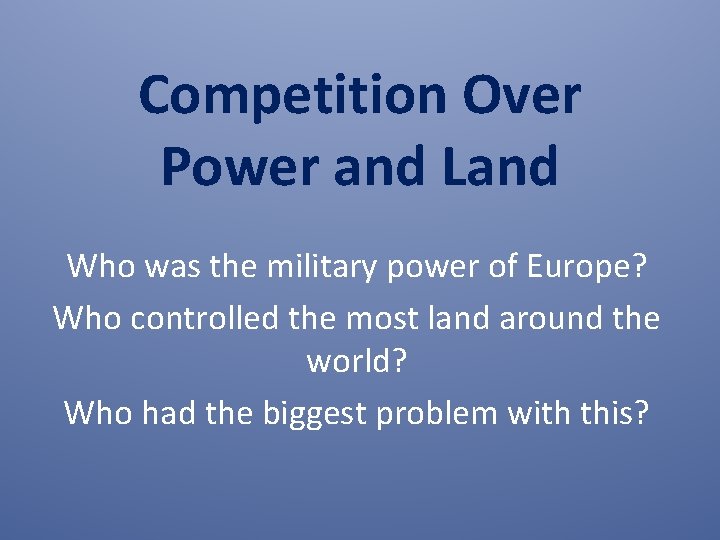 Competition Over Power and Land

Who was the military power of Europe?

Who controlled the most land around the world?

Who had the biggest problem with this?